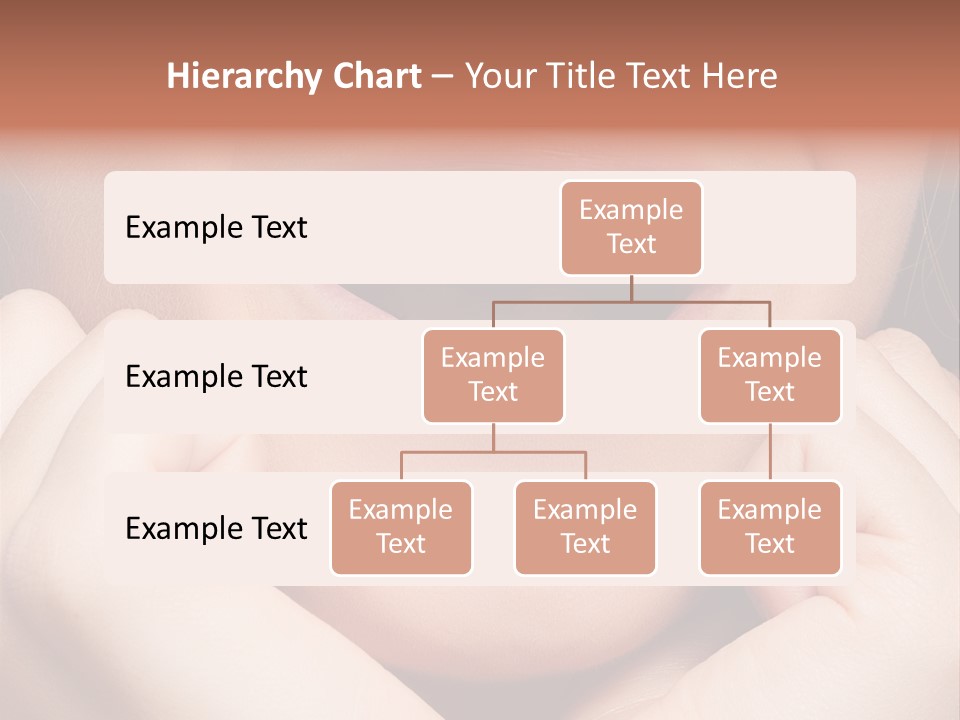 Hierarchy Chart – Your Title Text Here

Example Text

Example Text

Example Text

Example Text

Example Text

Example Text

Example Text

Example Text

Example Text